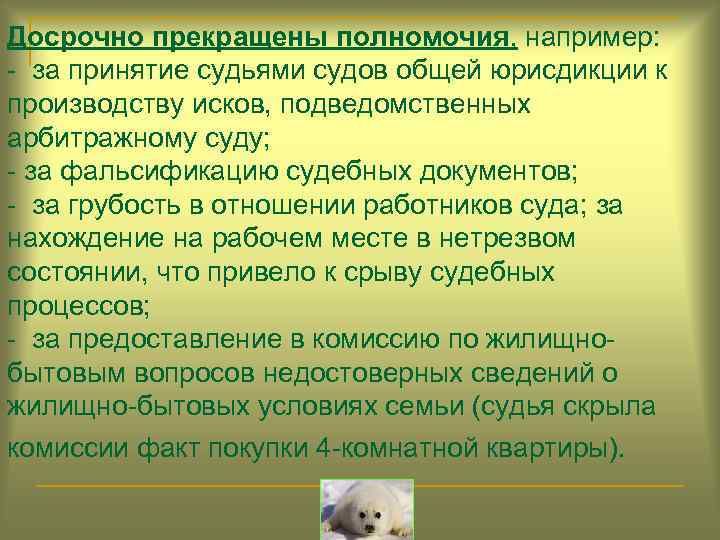 Досрочно прекращены полномочия, например:
- за принятие судьями судов общей юрисдикции к производству исков, подведомственных арбитражному суду;
- за фальсификацию судебных документов;
- за грубость в отношении работников суда; за нахождение на рабочем месте в нетрезвом состоянии, что привело к срыву судебных процессов;
- за предоставление в комиссию по жилищно-бытовым вопросов недостоверных сведений о жилищно-бытовых условиях семьи (судья скрыла комиссии факт покупки 4-комнатной квартиры).